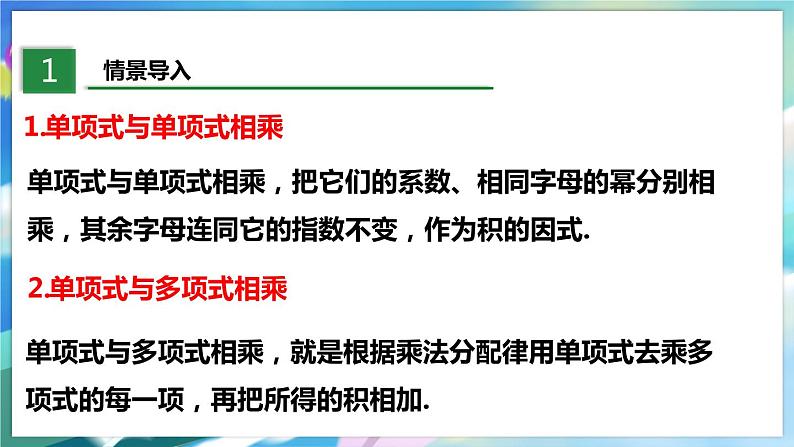 1 情景导入

1.单项式与单项式相乘

单项式与单项式相乘，把它们的系数、相同字母的幂分别相乘，其余字母连同它的指数不变，作为积的因式.

2.单项式与多项式相乘

单项式与多项式相乘，就是根据乘法分配律用单项式去乘多项式的每一项，再把所得的积相加.